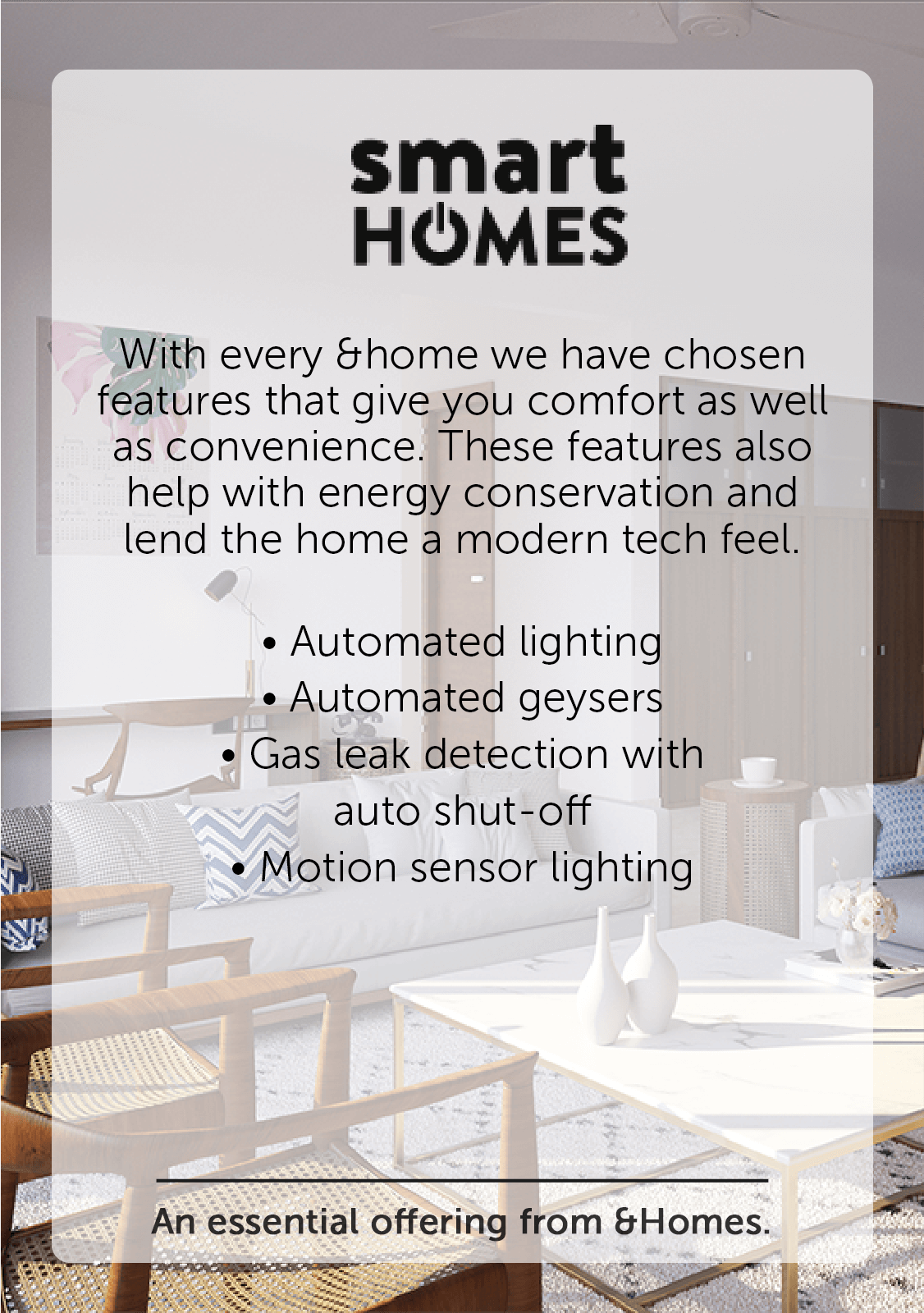 smart
HOMES

With every &home we have chosen features that give you comfort as well as convenience. These features also help with energy conservation and lend the home a modern tech feel.

• Automated lighting
• Automated geysers
• Gas leak detection with auto shut-off
• Motion sensor lighting

An essential offering from &Homes.